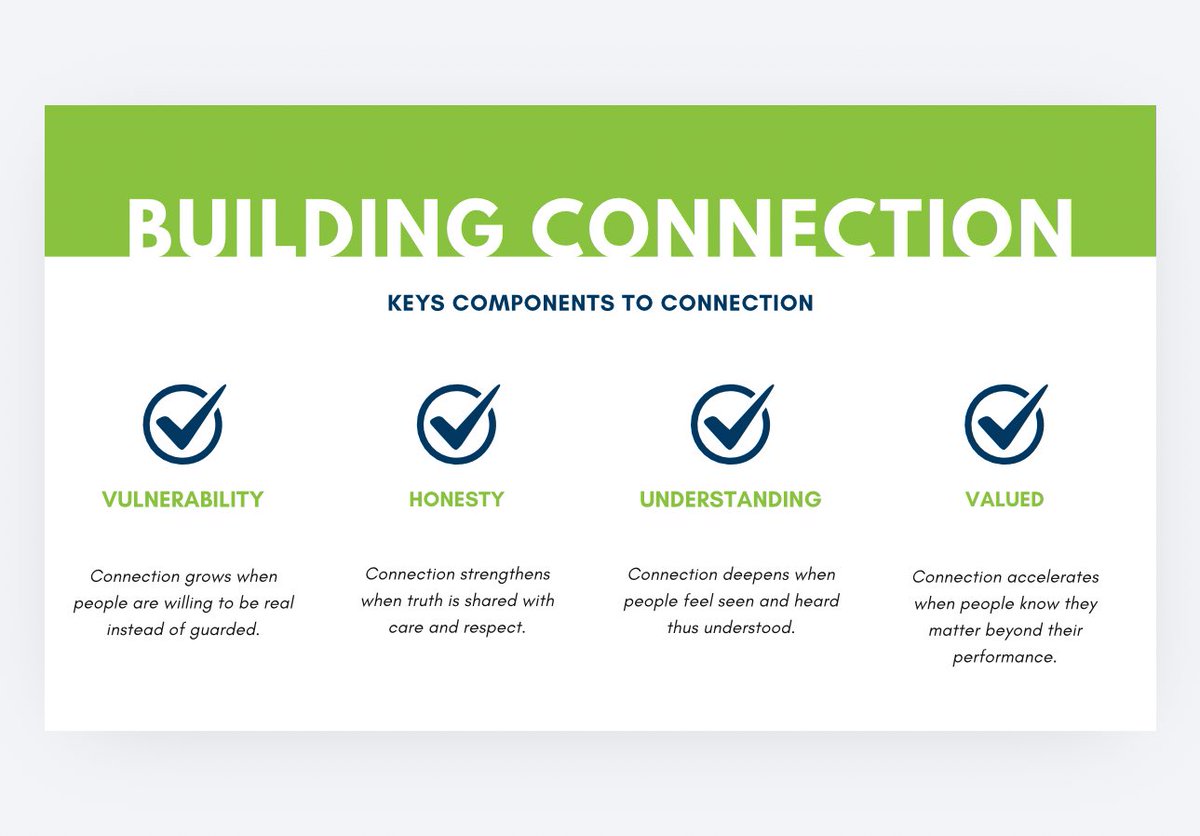 BUILDING CONNECTION

KEYS COMPONENTS TO CONNECTION

VULNERABILITY

Connection grows when people are willing to be real instead of guarded.

HONESTY

Connection strengthens when truth is shared with care and respect.

UNDERSTANDING

Connection deepens when people feel seen and heard thus understood.

VALUED

Connection accelerates when people know they matter beyond their performance.